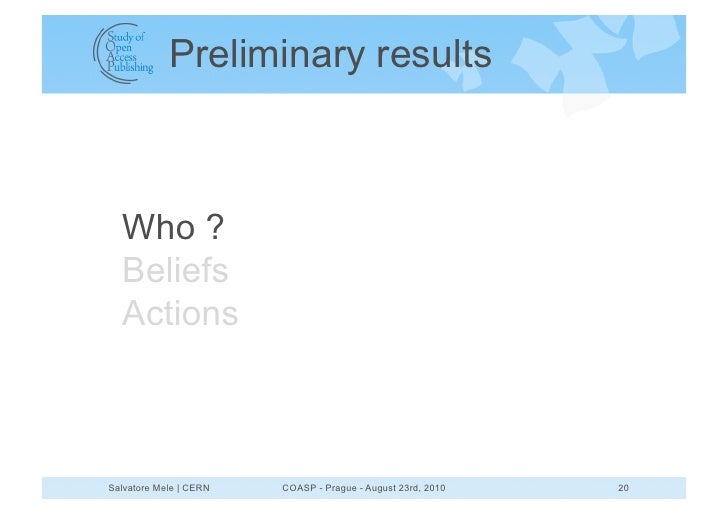 Study of Open Access Publishing

Preliminary results

Who ?
Beliefs
Actions

Salvatore Mele | CERN COASP - Prague - August 23rd, 2010 20